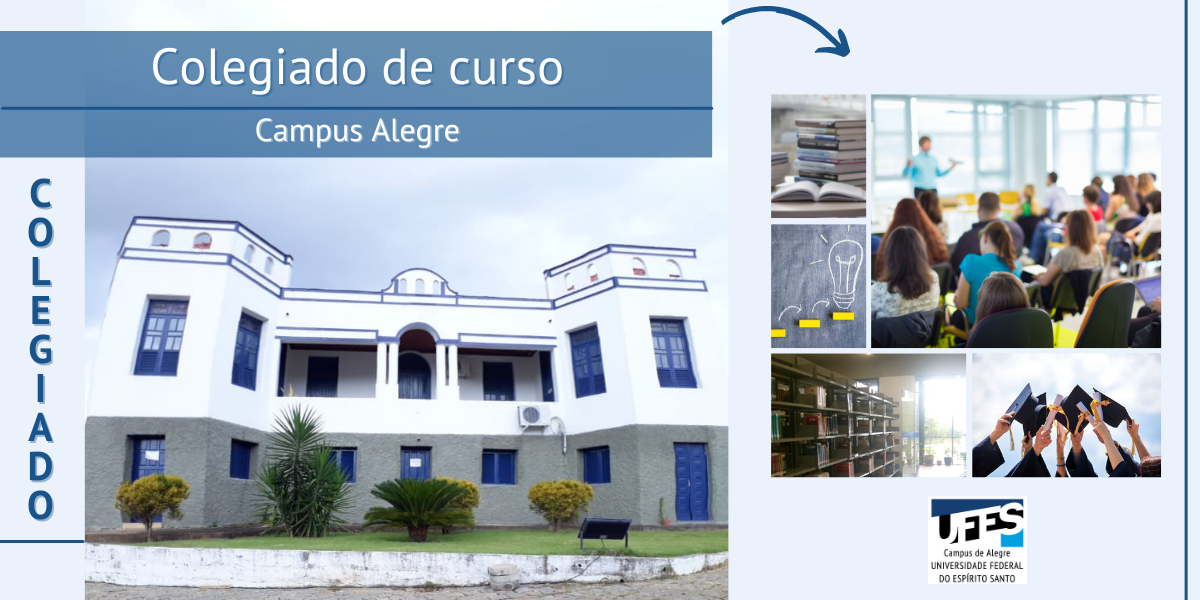 Colegiado de curso

Campus Alegre

COLEGIADO

UFES
Campus de Alegre
UNIVERSIDADE FEDERAL
DO ESPÍRITO SANTO